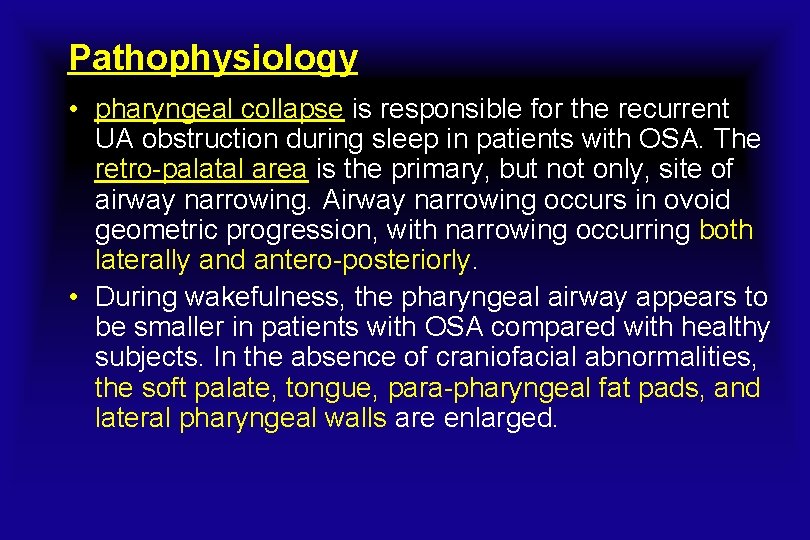 Pathophysiology

• pharyngeal collapse is responsible for the recurrent UA obstruction during sleep in patients with OSA. The retro-palatal area is the primary, but not only, site of airway narrowing. Airway narrowing occurs in ovoid geometric progression, with narrowing occurring both laterally and antero-posteriorly.

• During wakefulness, the pharyngeal airway appears to be smaller in patients with OSA compared with healthy subjects. In the absence of craniofacial abnormalities, the soft palate, tongue, para-pharyngeal fat pads, and lateral pharyngeal walls are enlarged.